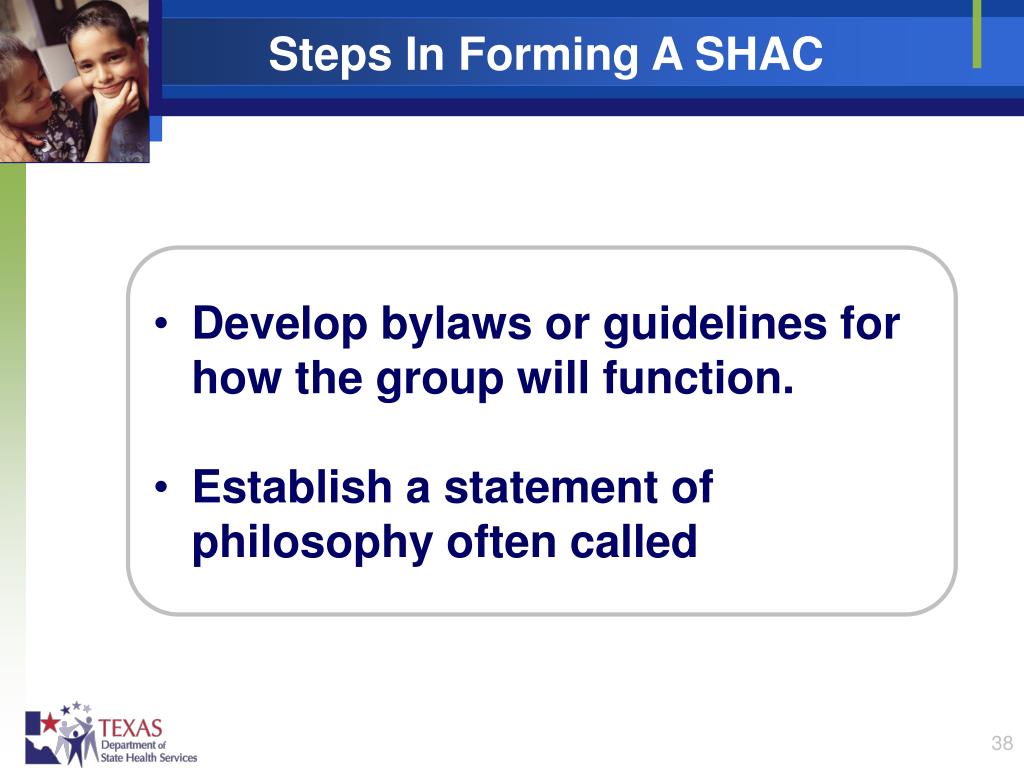 Steps In Forming A SHAC

• Develop bylaws or guidelines for how the group will function.

• Establish a statement of philosophy often called

TEXAS
Department of
State Health Services

38